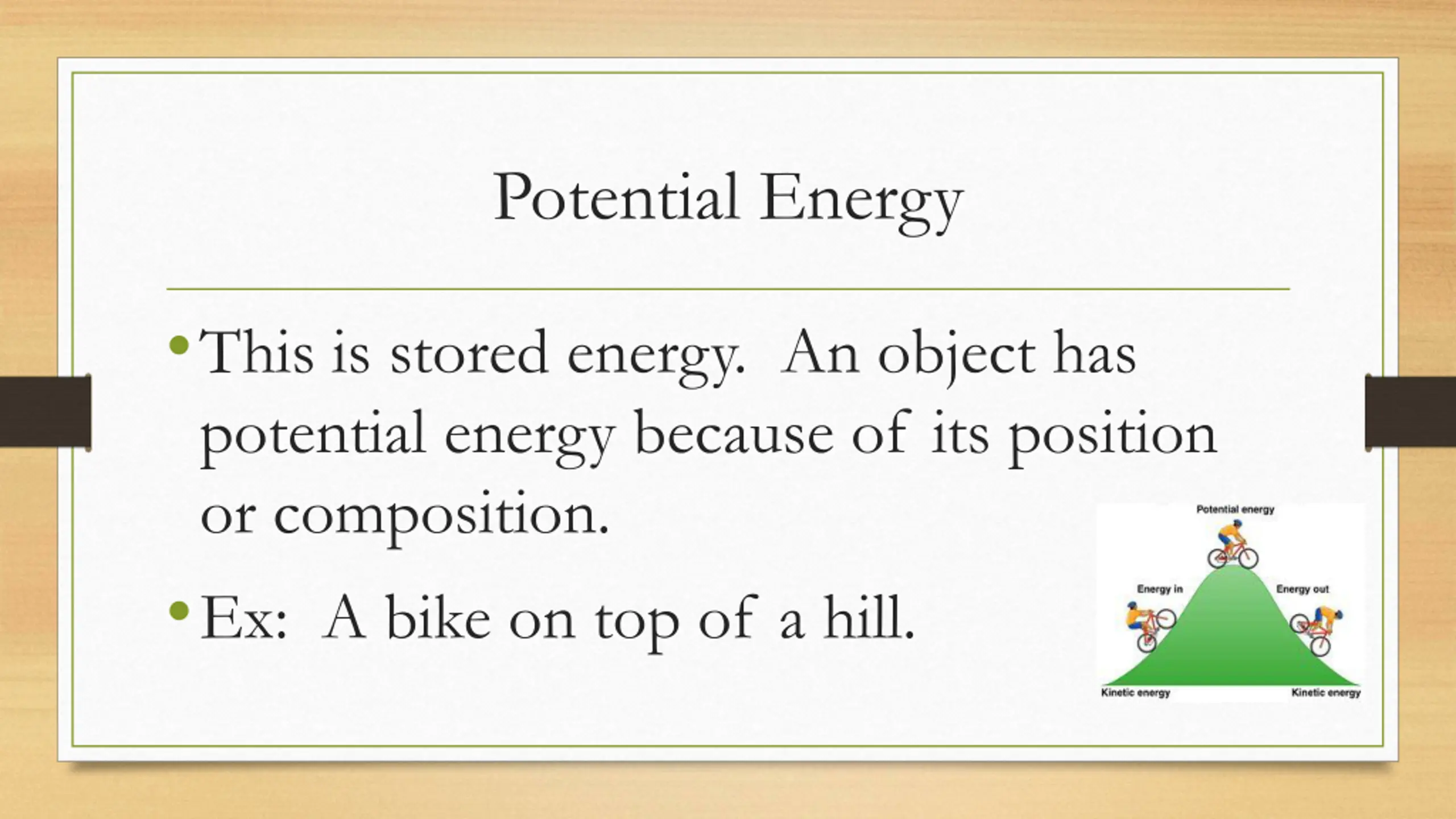 Potential Energy

• This is stored energy. An object has potential energy because of its position or composition.

• Ex: A bike on top of a hill.

Potential energy

Energy in

Energy out

Kinetic energy

Kinetic energy